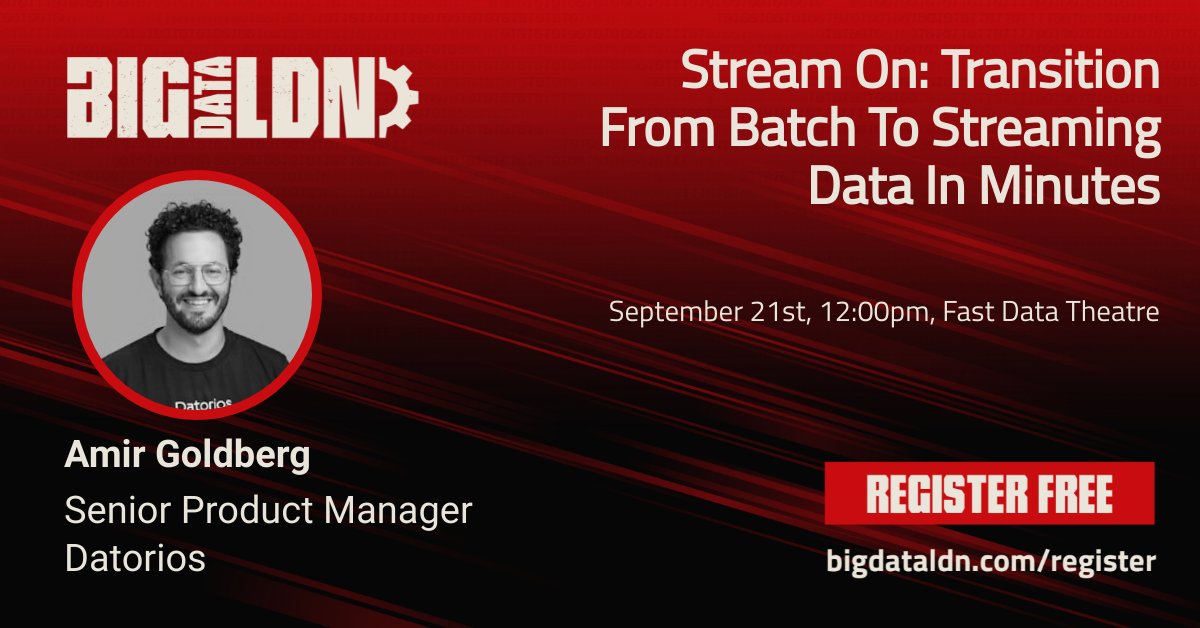 BIG DATA LDN

Stream On: Transition From Batch To Streaming Data In Minutes

September 21st, 12:00pm, Fast Data Theatre

Datorios

Amir Goldberg
Senior Product Manager
Datorios

REGISTER FREE
bigdataldn.com/register